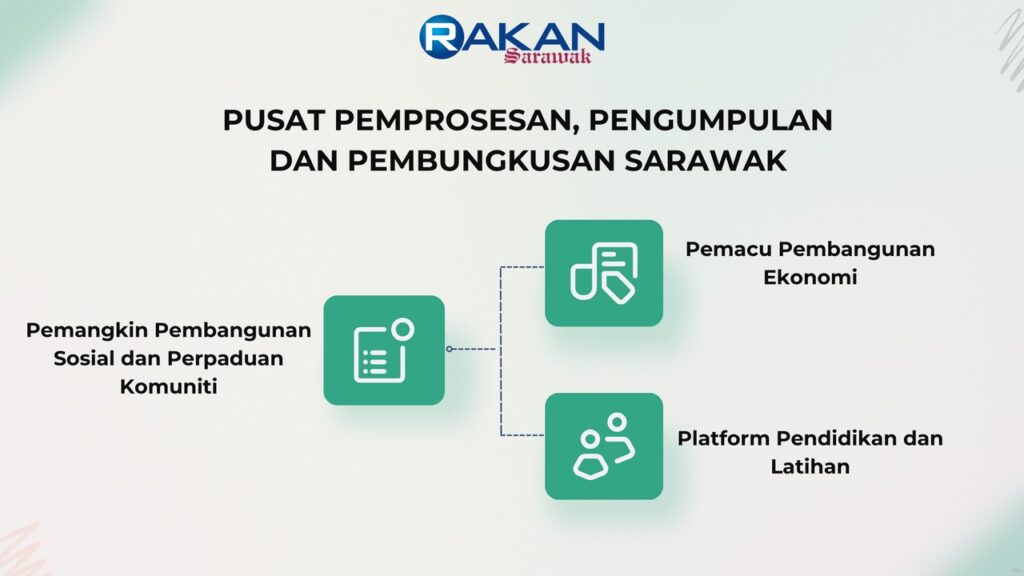 RAKAN Sarawak

PUSAT PEMPROSESAN, PENGUMPULAN DAN PEMBUNGKUSAN SARAWAK

Pemangkin Pembangunan Sosial dan Perpaduan Komuniti

Pemacu Pembangunan Ekonomi

Platform Pendidikan dan Latihan